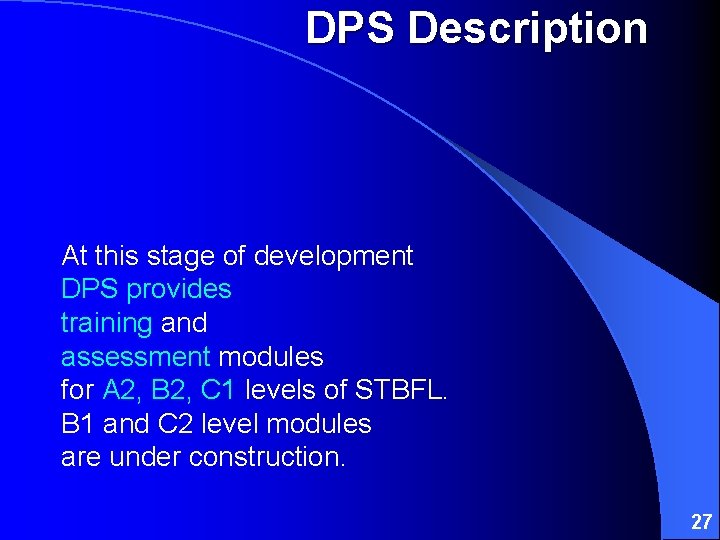 DPS Description

At this stage of development DPS provides training and assessment modules for A2, B2, C1 levels of STBFL. B1 and C2 level modules are under construction.

27